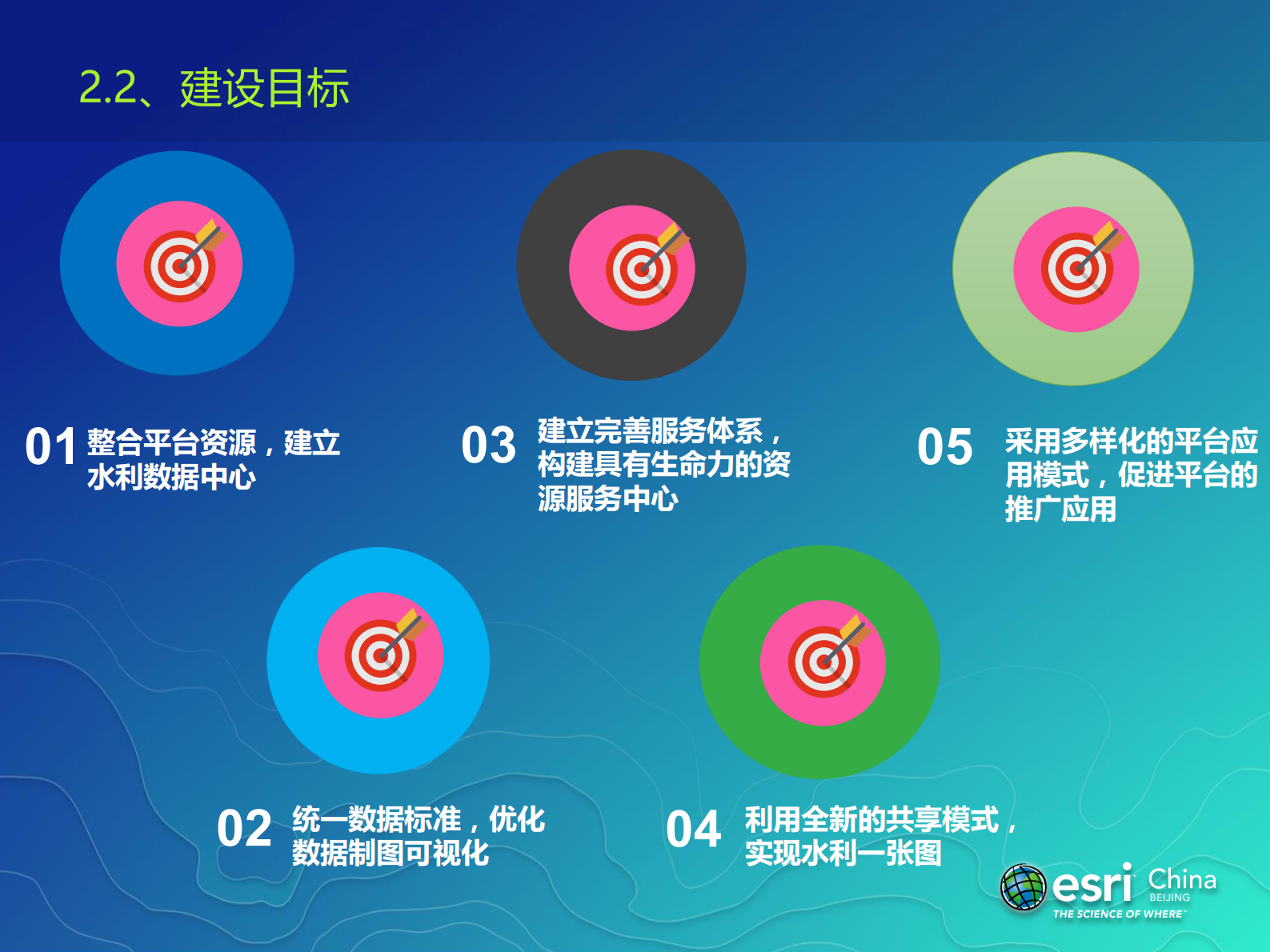 2.2、建设目标

01 整合平台资源，建立水利数据中心

03 建立完善服务体系，构建具有生命力的资源服务中心

05 采用多样化的平台应用模式，促进平台的推广应用

02 统一数据标准，优化数据制图可视化

04 利用全新的共享模式，实现水利一张图

esri China BEIJING THE SCIENCE OF WHERE